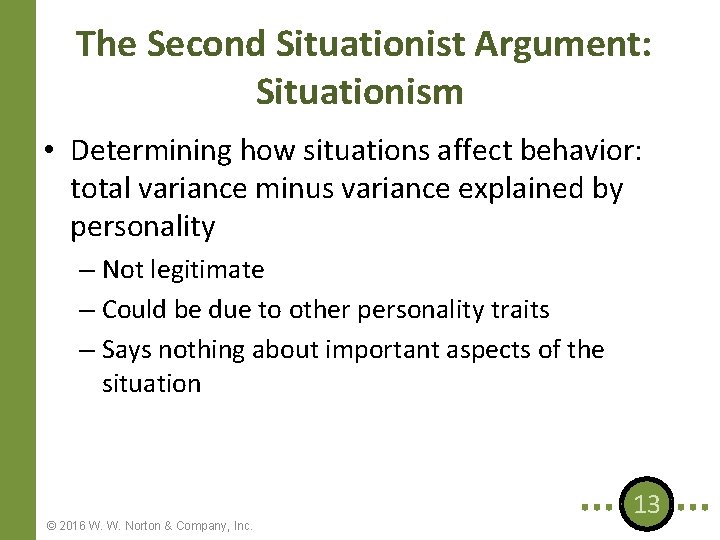 The Second Situationist Argument: Situationism

• Determining how situations affect behavior: total variance minus variance explained by personality
– Not legitimate
– Could be due to other personality traits
– Says nothing about important aspects of the situation

© 2016 W. W. Norton & Company, Inc.

13